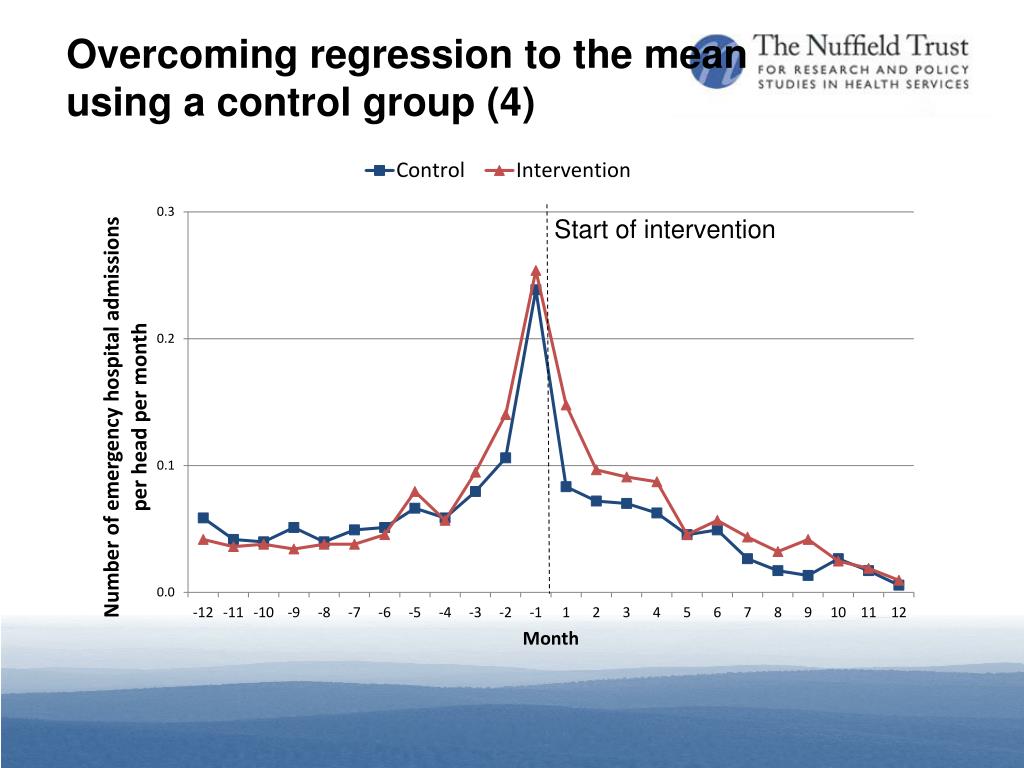 Overcoming regression to the mean using a control group (4)

The Nuffield Trust
FOR RESEARCH AND POLICY STUDIES IN HEALTH SERVICES

Control
Intervention

Start of intervention

Number of emergency hospital admissions per head per month

0.3
0.2
0.1
0.0

-12 -11 -10 -9 -8 -7 -6 -5 -4 -3 -2 -1 1 2 3 4 5 6 7 8 9 10 11 12

Month